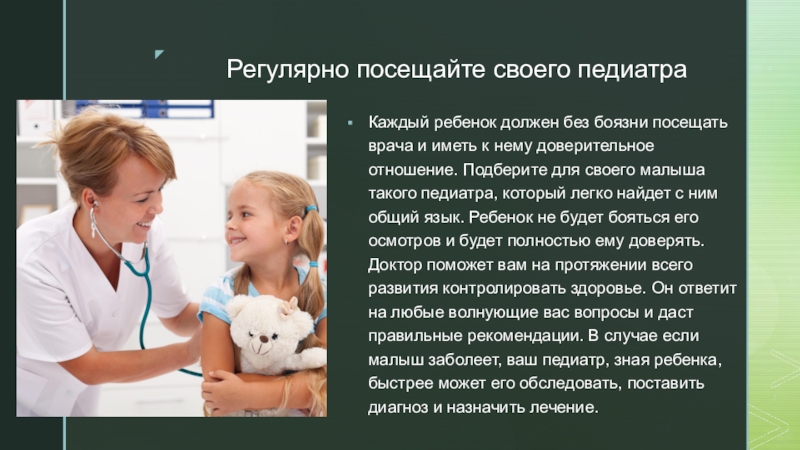 Регулярно посещайте своего педиатра

Каждый ребенок должен без боязни посещать врача и иметь к нему доверительное отношение. Подберите для своего малыша такого педиатра, который легко найдет с ним общий язык. Ребенок не будет бояться его осмотров и будет полностью ему доверять. Доктор поможет вам на протяжении всего развития контролировать здоровье. Он ответит на любые волнующие вас вопросы и даст правильные рекомендации. В случае если малыш заболеет, ваш педиатр, зная ребенка, быстрее может его обследовать, поставить диагноз и назначить лечение.